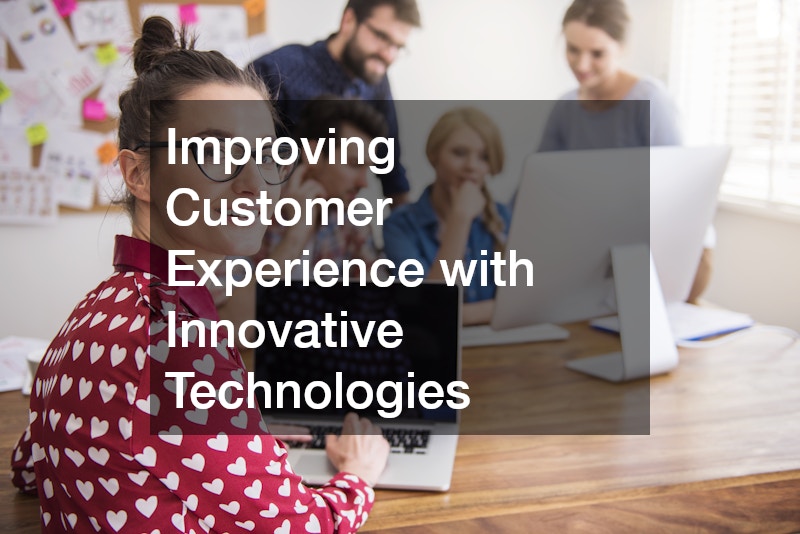 Improving Customer Experience with Innovative Technologies